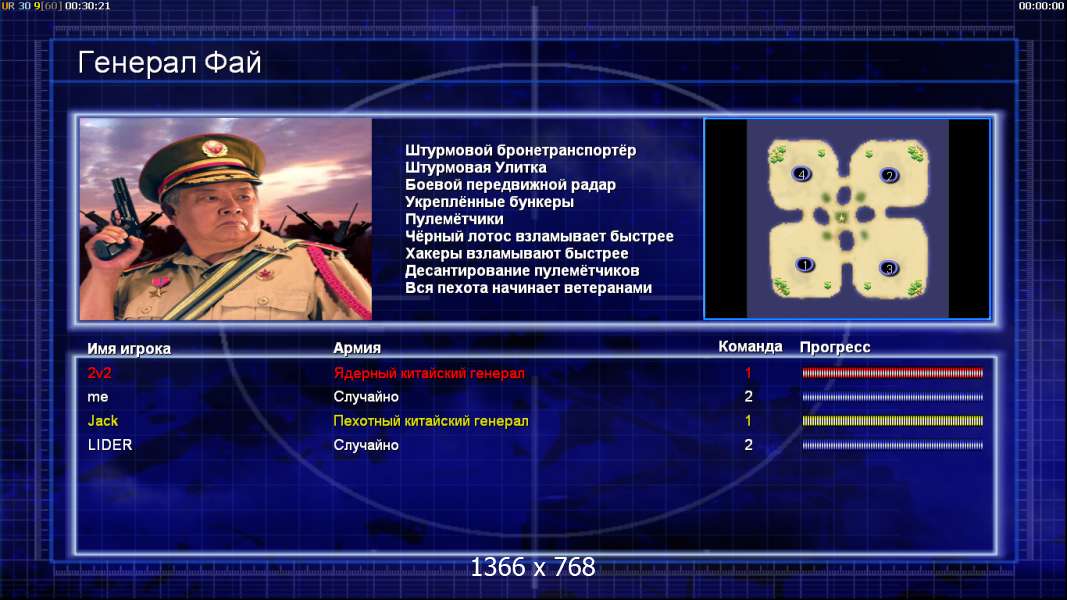 UR 30 9[60] 00:30:21

00:00:00

Генерал Фай

Штурмовой бронетранспортёр
Штурмовая Улитка
Боевой передвижной радар
Укреплённые бункеры
Пулемётчики
Чёрный лотос взламывает быстрее
Хакеры взламывают быстрее
Десантирование пулемётчиков
Вся пехота начинает ветеранами

4 2 1 3

| Имя игрока | Армия | Команда | Прогресс |
|---|---|---|---|
| 2v2 | Ядерный китайский генерал | 1 | |
| me | Случайно | 2 | |
| Jack | Пехотный китайский генерал | 1 | |
| LIDER | Случайно | 2 | |

1366 x 768